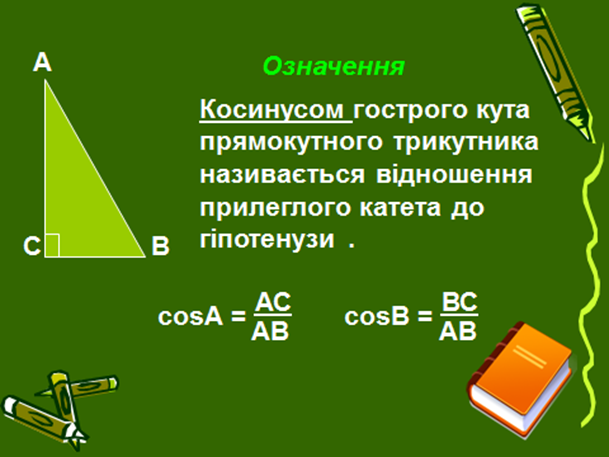 A

C

B

Означення

Косинусом гострого кута прямокутного трикутника називається відношення прилеглого катета до гіпотенузи .

$\cos A = \frac{AC}{AB}$ $\cos B = \frac{BC}{AB}$